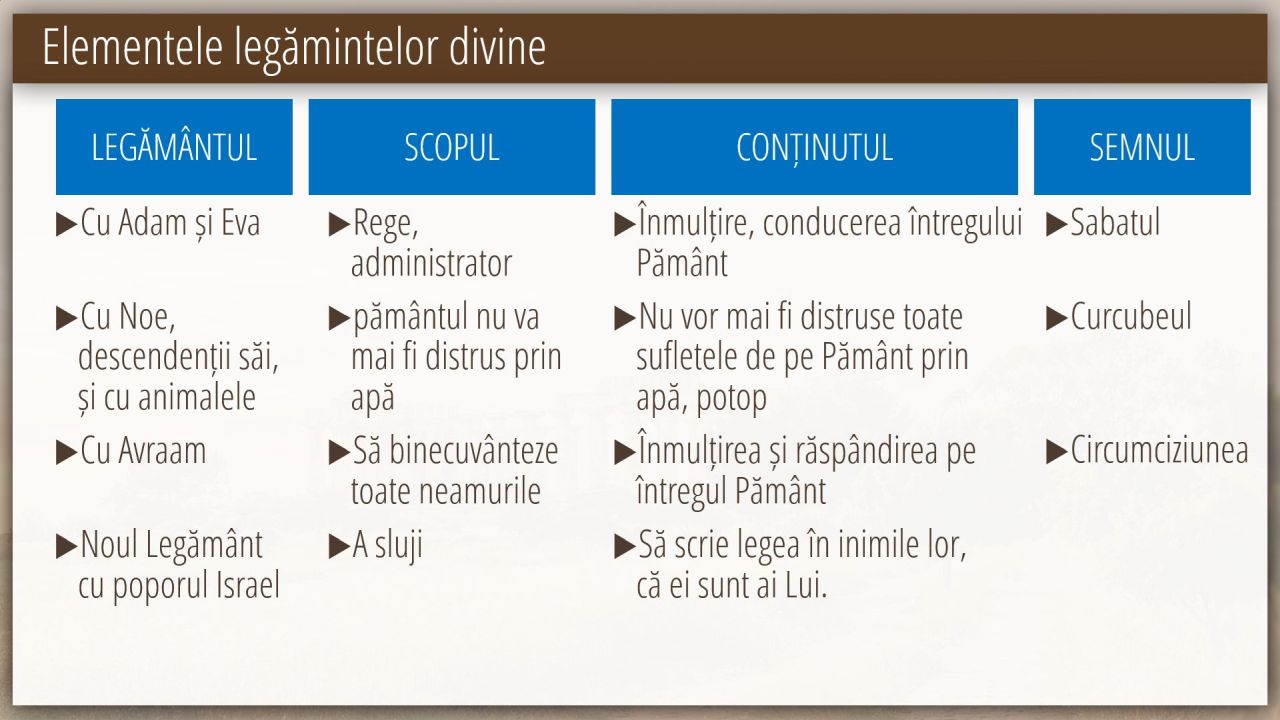 Elementele legămintelor divine

| LEGĂMÂNTUL | SCOPUL | CONȚINUTUL | SEMNUL |
|---|---|---|---|
| ▶Cu Adam și Eva | ▶Rege, administrator | ▶Înmulțire, conducerea întregului Pământ | ▶Sabatul |
| ▶Cu Noe, descendenții săi, și cu animalele | ▶pământul nu va mai fi distrus prin apă | ▶Nu vor mai fi distruse toate sufletele de pe Pământ prin apă, potop | ▶Curcubeul |
| ▶Cu Avraam | ▶Să binecuvânteze toate neamurile | ▶Înmulțirea și răspândirea pe întregul Pământ | ▶Circumciziunea |
| ▶Noul Legământ cu poporul Israel | ▶A sluji | ▶Să scrie legea în inimile lor, că ei sunt ai Lui. | |